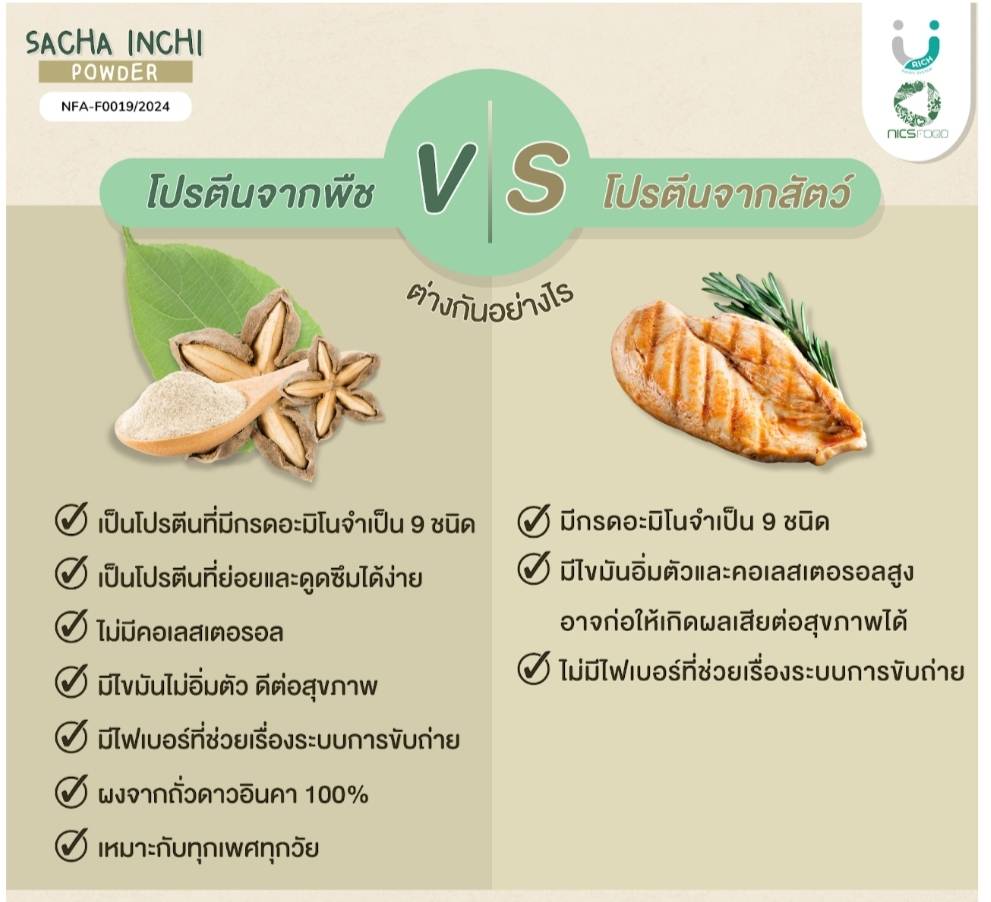 SACHA INCHI
POWDER
NFA-F0019/2024

RICH
NICSFOOD

โปรตีนจากพืช VS โปรตีนจากสัตว์

ต่างกันอย่างไร

เป็นโปรตีนที่มีกรดอะมิโนจำเป็น 9 ชนิด
เป็นโปรตีนที่ย่อยและดูดซึมได้ง่าย
ไม่มีคอเลสเตอรอล
มีไขมันไม่อิ่มตัว ดีต่อสุขภาพ
มีไฟเบอร์ที่ช่วยเรื่องระบบการขับถ่าย
ผงจากถั่วดาวอินคา 100%
เหมาะกับทุกเพศทุกวัย

มีกรดอะมิโนจำเป็น 9 ชนิด
มีไขมันอิ่มตัวและคอเลสเตอรอลสูง อาจก่อให้เกิดผลเสียต่อสุขภาพได้
ไม่มีไฟเบอร์ที่ช่วยเรื่องระบบการขับถ่าย